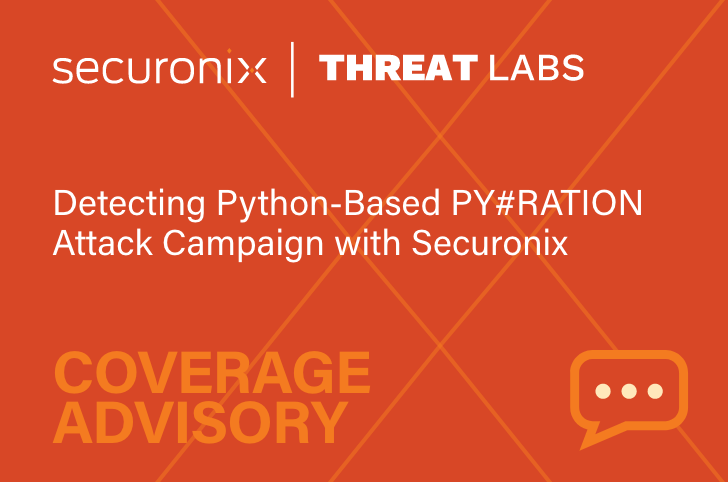 securonix | THREAT LABS

Detecting Python-Based PY#RATION Attack Campaign with Securonix

COVERAGE ADVISORY